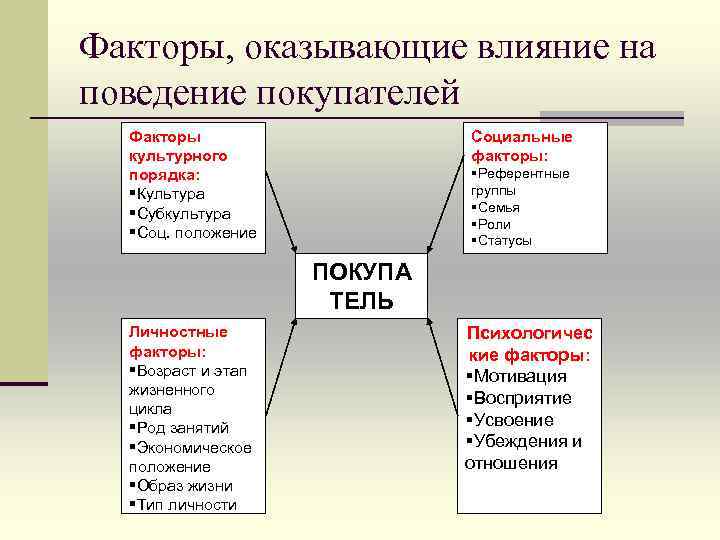 Факторы, оказывающие влияние на поведение покупателей

Факторы культурного порядка:
▪Культура
▪Субкультура
▪Соц. положение

Социальные факторы:
▪Референтные группы
▪Семья
▪Роли
▪Статусы

ПОКУПА ТЕЛЬ

Личностные факторы:
▪Возраст и этап жизненного цикла
▪Род занятий
▪Экономическое положение
▪Образ жизни
▪Тип личности

Психологичес кие факторы:
▪Мотивация
▪Восприятие
▪Усвоение
▪Убеждения и отношения